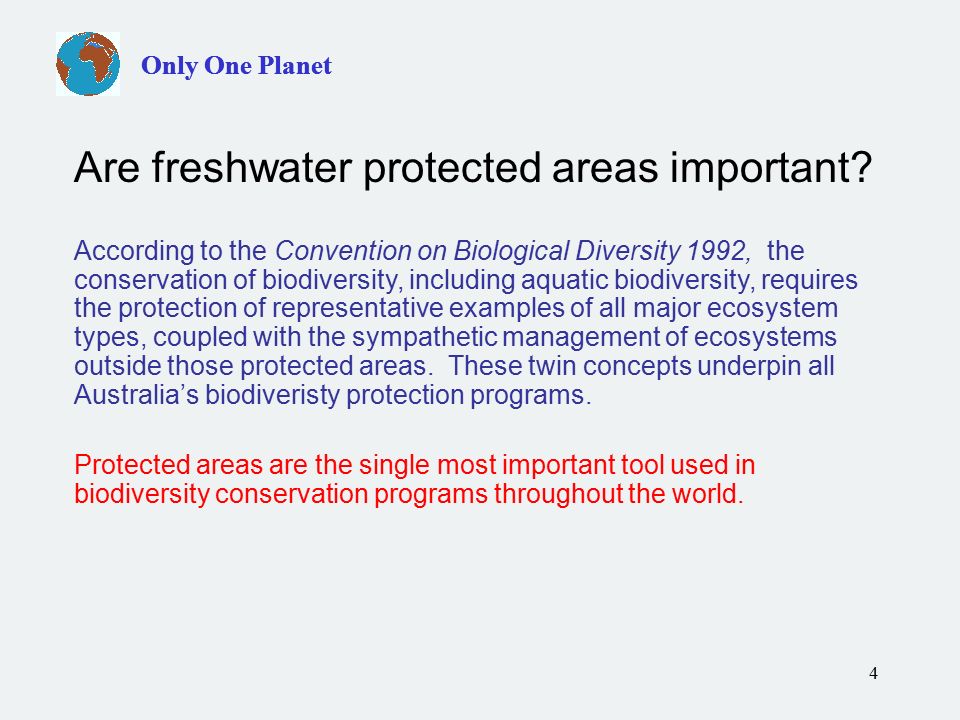 Only One Planet

Are freshwater protected areas important?

According to the Convention on Biological Diversity 1992, the conservation of biodiversity, including aquatic biodiversity, requires the protection of representative examples of all major ecosystem types, coupled with the sympathetic management of ecosystems outside those protected areas. These twin concepts underpin all Australia's biodiveristy protection programs.

Protected areas are the single most important tool used in biodiversity conservation programs throughout the world.

4